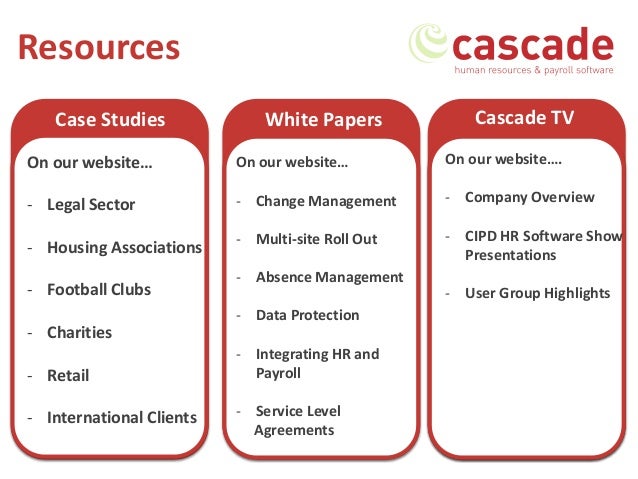 Resources

cascade
human resources & payroll software

Case Studies

On our website…

- Legal Sector
- Housing Associations
- Football Clubs
- Charities
- Retail
- International Clients

White Papers

On our website…

- Change Management
- Multi-site Roll Out
- Absence Management
- Data Protection
- Integrating HR and Payroll
- Service Level Agreements

Cascade TV

On our website….

- Company Overview
- CIPD HR Software Show Presentations
- User Group Highlights